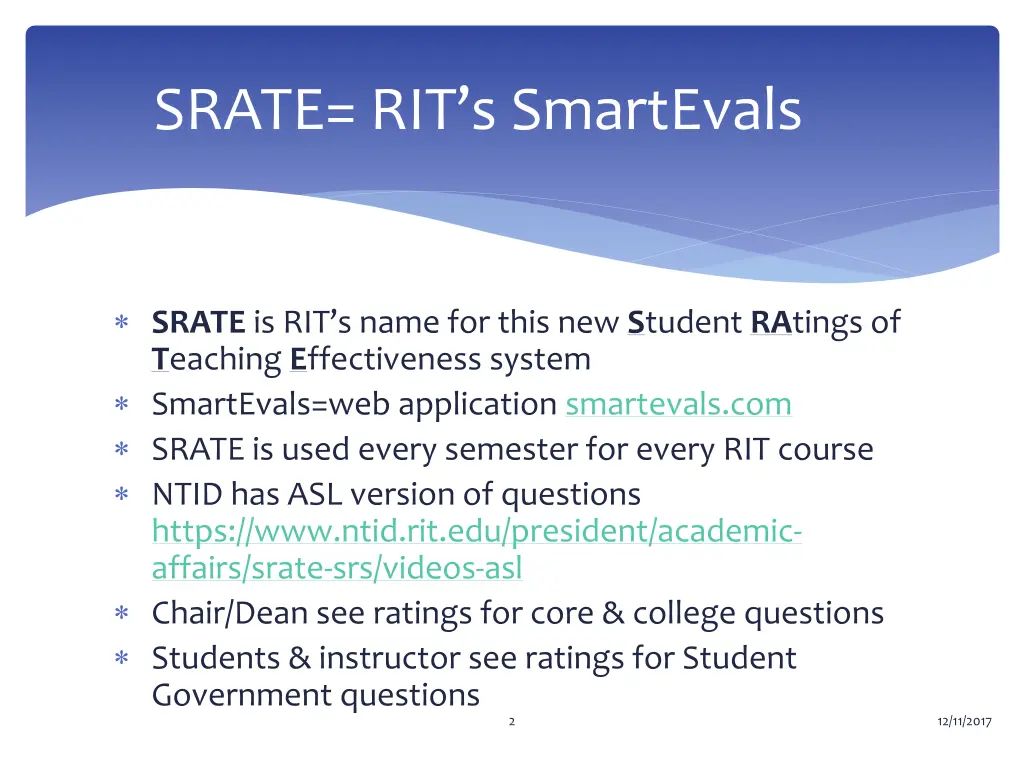 SRATE= RIT's SmartEvals

∗ SRATE is RIT's name for this new Student RAtings of Teaching Effectiveness system
∗ SmartEvals=web application smartevals.com
∗ SRATE is used every semester for every RIT course
∗ NTID has ASL version of questions https://www.ntid.rit.edu/president/academic-affairs/srate-srs/videos-asl
∗ Chair/Dean see ratings for core & college questions
∗ Students & instructor see ratings for Student Government questions

2

12/11/2017